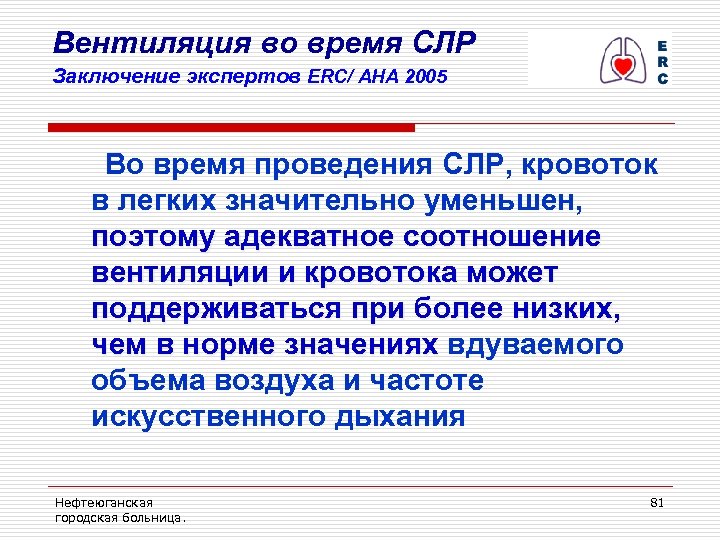 Вентиляция во время СЛР
Заключение экспертов ERC/ AHA 2005

E
R
C

Во время проведения СЛР, кровоток в легких значительно уменьшен, поэтому адекватное соотношение вентиляции и кровотока может поддерживаться при более низких, чем в норме значениях вдуваемого объема воздуха и частоте искусственного дыхания

Нефтеюганская городская больница.

81